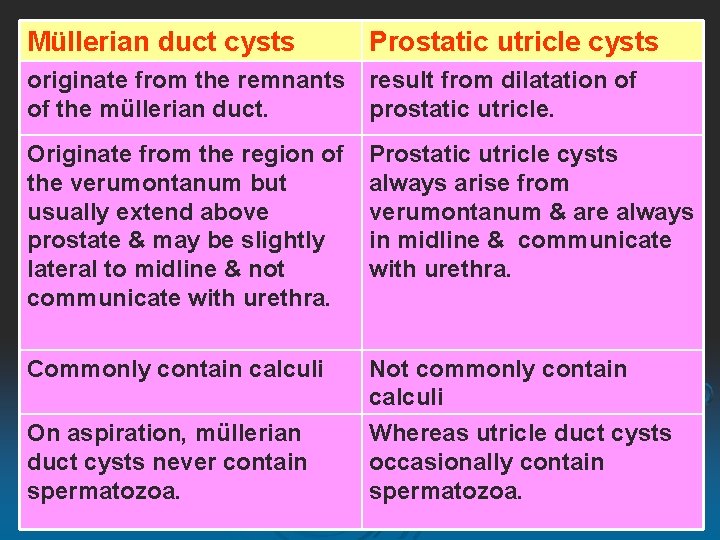 | Müllerian duct cysts | Prostatic utricle cysts |
|---|---|
| originate from the remnants of the müllerian duct. | result from dilatation of prostatic utricle. |
| Originate from the region of the verumontanum but usually extend above prostate & may be slightly lateral to midline & not communicate with urethra. | Prostatic utricle cysts always arise from verumontanum & are always in midline & communicate with urethra. |
| Commonly contain calculi | Not commonly contain calculi |
| On aspiration, müllerian duct cysts never contain spermatozoa. | Whereas utricle duct cysts occasionally contain spermatozoa. |